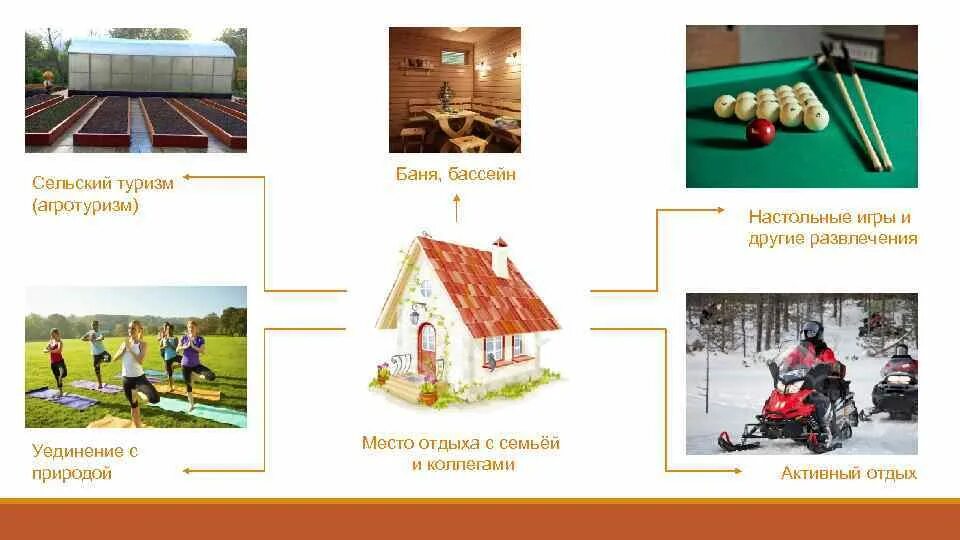 Сельский туризм (агротуризм)

Баня, бассейн

Настольные игры и другие развлечения

Уединение с природой

Место отдыха с семьёй и коллегами

Активный отдых